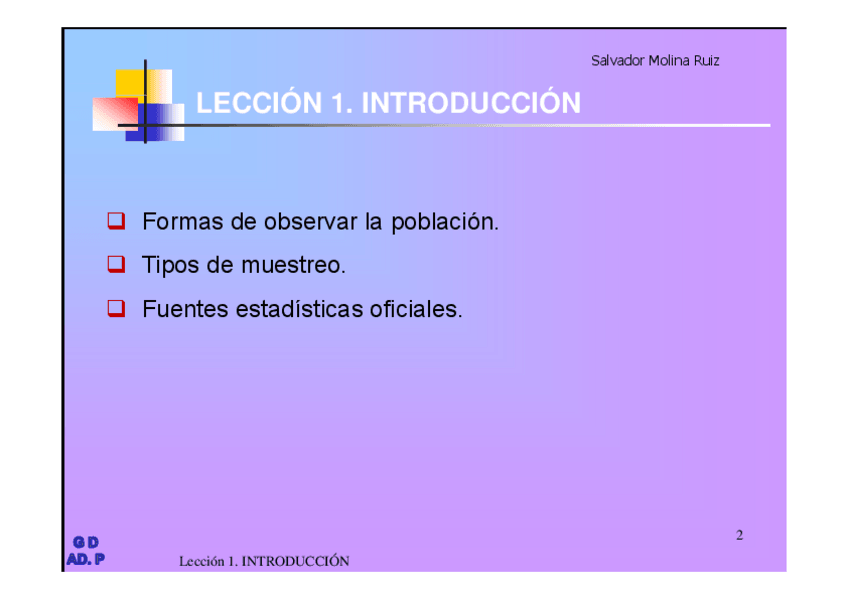 Salvador Molina Ruiz

LECCIÓN 1. INTRODUCCIÓN

❑ Formas de observar la población.

❑ Tipos de muestreo.

❑ Fuentes estadísticas oficiales.

2

G D
AD. P

Lección 1. INTRODUCCIÓN